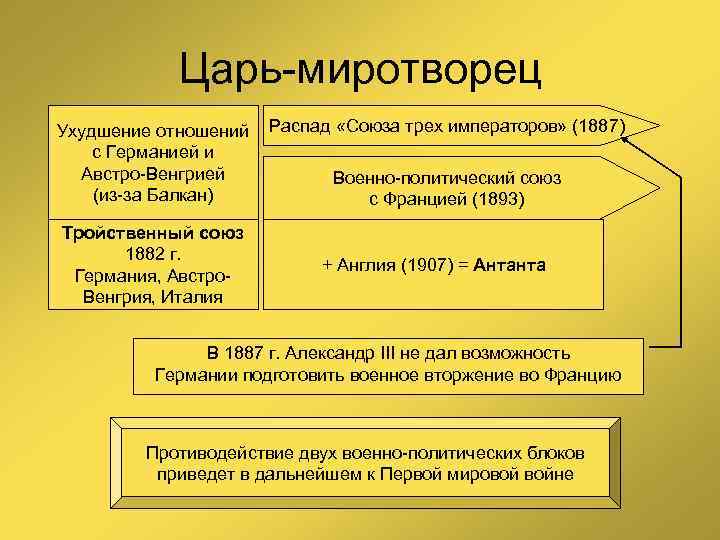 Царь-миротворец

Ухудшение отношений с Германией и Австро-Венгрией (из-за Балкан)

Распад «Союза трех императоров» (1887)

Военно-политический союз с Францией (1893)

Тройственный союз 1882 г. Германия, Австро-Венгрия, Италия

+ Англия (1907) = Антанта

В 1887 г. Александр III не дал возможность Германии подготовить военное вторжение во Францию

Противодействие двух военно-политических блоков приведет в дальнейшем к Первой мировой войне